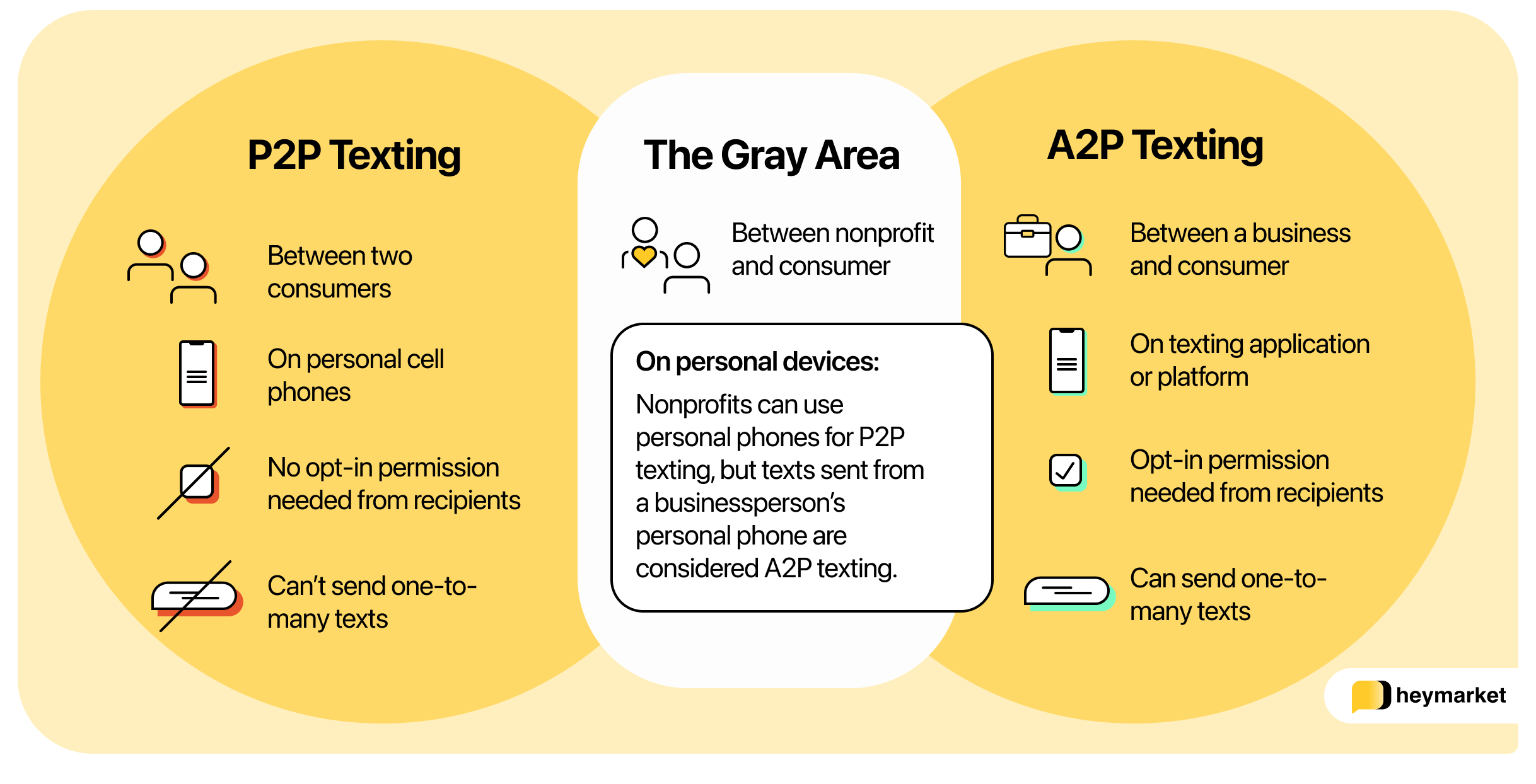 P2P Texting

Between two consumers

On personal cell phones

No opt-in permission needed from recipients

Can't send one-to-many texts

The Gray Area

Between nonprofit and consumer

On personal devices:

Nonprofits can use personal phones for P2P texting, but texts sent from a businessperson's personal phone are considered A2P texting.

A2P Texting

Between a business and consumer

On texting application or platform

Opt-in permission needed from recipients

Can send one-to-many texts

heymarket